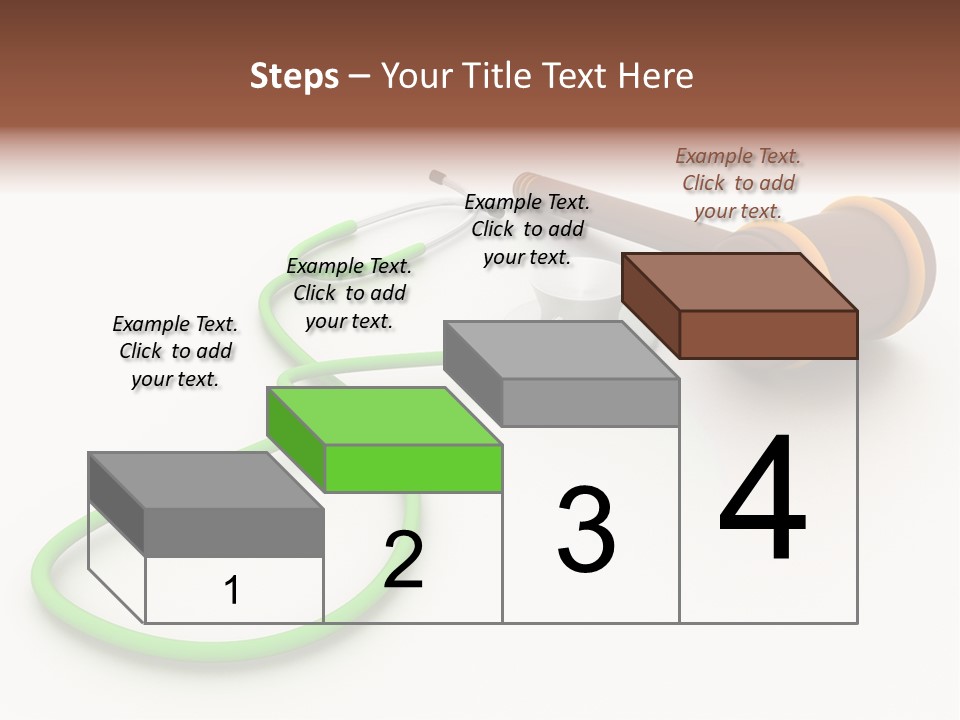 Steps – Your Title Text Here

Example Text. Click to add your text.

Example Text. Click to add your text.

Example Text. Click to add your text.

Example Text. Click to add your text.

1

2

3

4